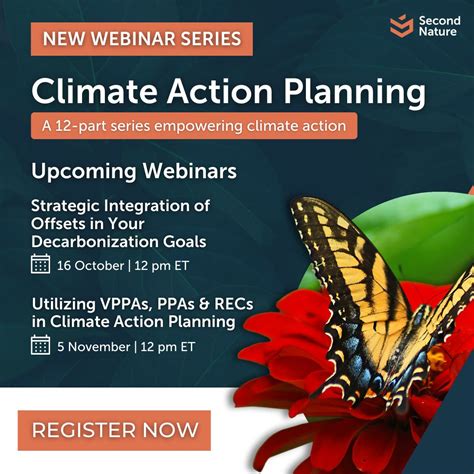 NEW WEBINAR SERIES

Second Nature

Climate Action Planning

A 12-part series empowering climate action

Upcoming Webinars

Strategic Integration of Offsets in Your Decarbonization Goals

16 October | 12 pm ET

Utilizing VPPAs, PPAs & RECs in Climate Action Planning

5 November | 12 pm ET

REGISTER NOW